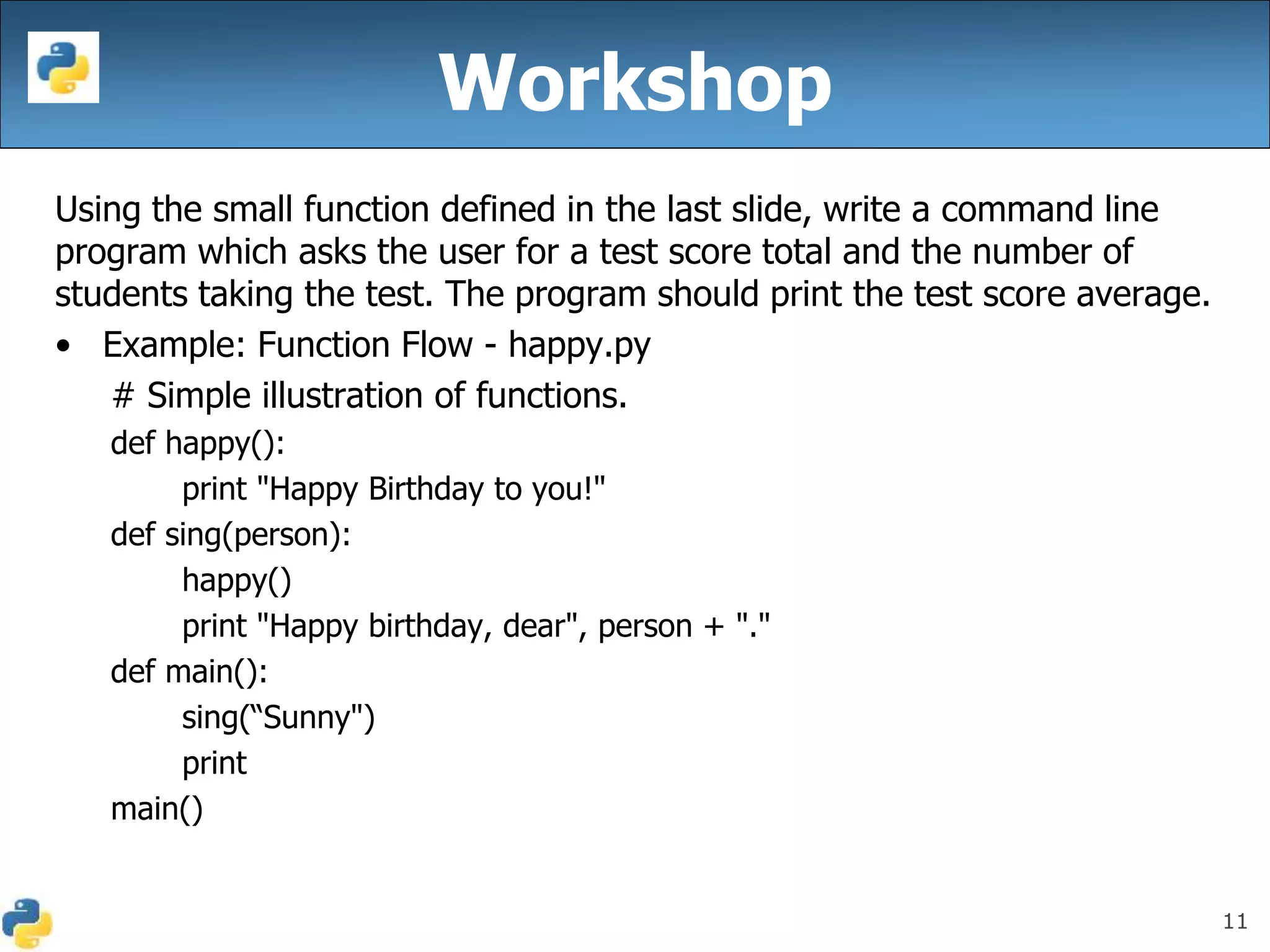 Workshop

Using the small function defined in the last slide, write a command line program which asks the user for a test score total and the number of students taking the test. The program should print the test score average.

• Example: Function Flow - happy.py

# Simple illustration of functions.
def happy():
    print "Happy Birthday to you!"
def sing(person):
    happy()
    print "Happy birthday, dear", person + "."
def main():
    sing(“Sunny")
    print
main()

11